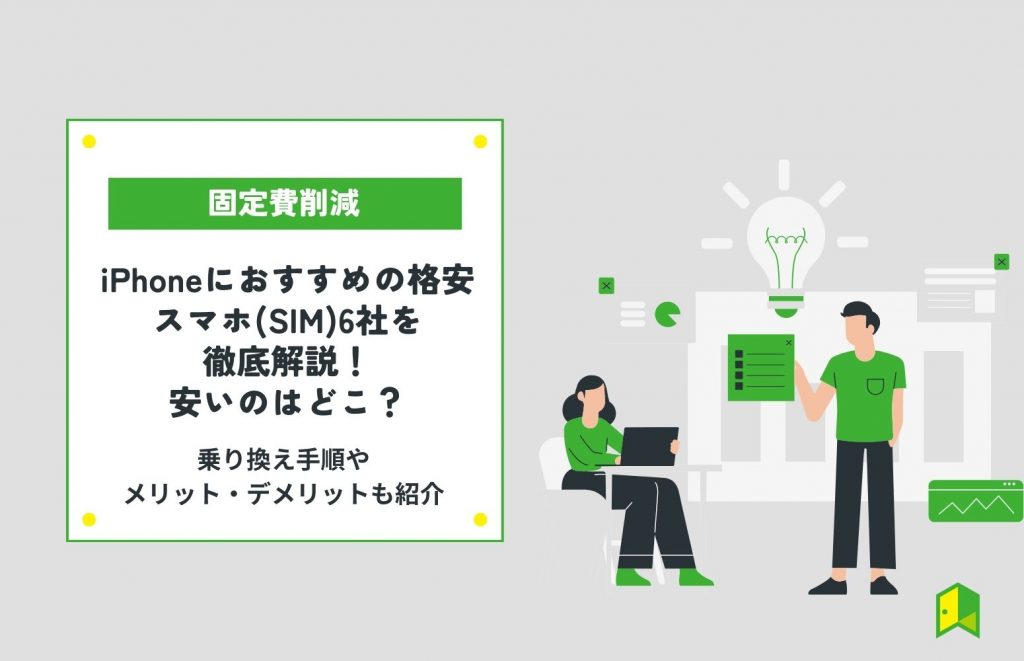 固定費削減

iPhoneにおすすめの格安スマホ(SIM)6社を徹底解説！安いのはどこ？

乗り換え手順やメリット・デメリットも紹介